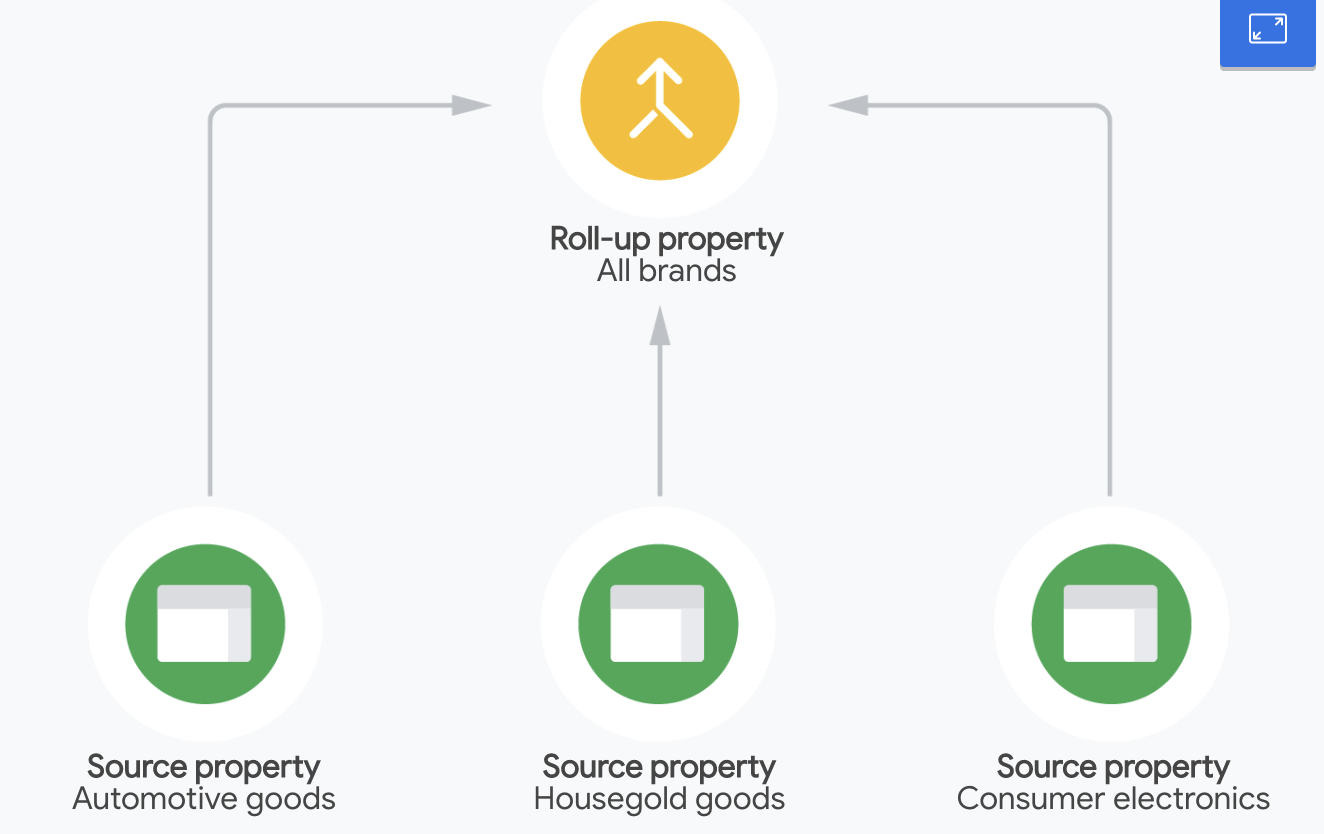 Roll-up property
All brands

Source property
Automotive goods

Source property
Housegold goods

Source property
Consumer electronics